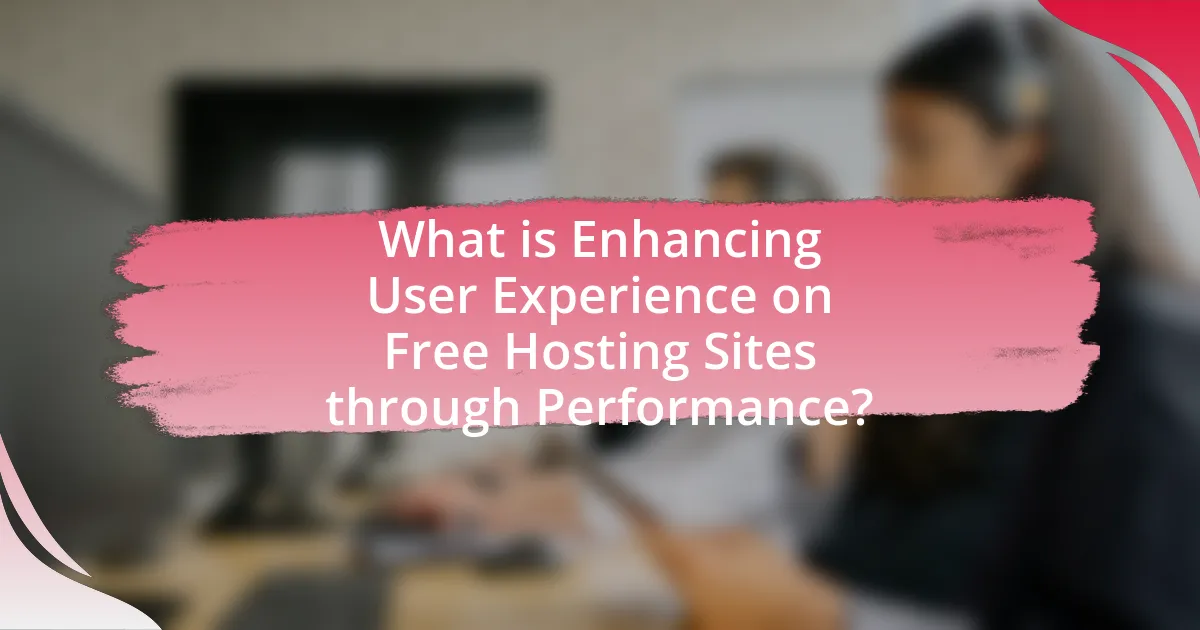 What is Enhancing User Experience on Free Hosting Sites through Performance?